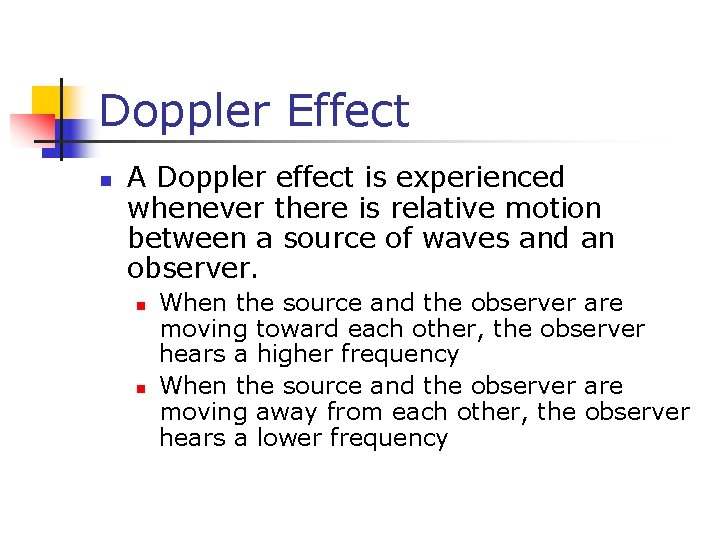 Doppler Effect

A Doppler effect is experienced whenever there is relative motion between a source of waves and an observer.

When the source and the observer are moving toward each other, the observer hears a higher frequency

When the source and the observer are moving away from each other, the observer hears a lower frequency